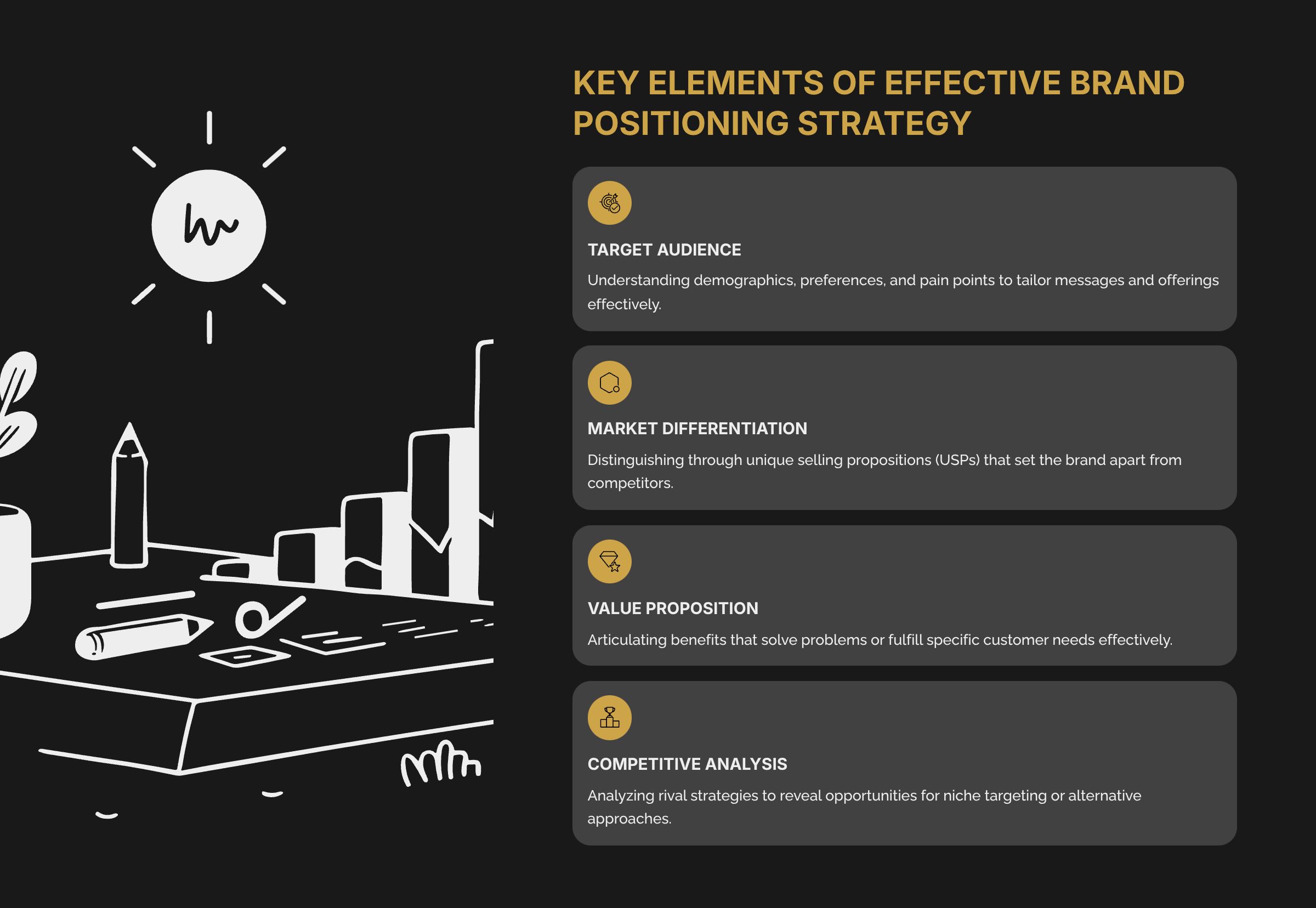 KEY ELEMENTS OF EFFECTIVE BRAND POSITIONING STRATEGY

TARGET AUDIENCE

Understanding demographics, preferences, and pain points to tailor messages and offerings effectively.

MARKET DIFFERENTIATION

Distinguishing through unique selling propositions (USPs) that set the brand apart from competitors.

VALUE PROPOSITION

Articulating benefits that solve problems or fulfill specific customer needs effectively.

COMPETITIVE ANALYSIS

Analyzing rival strategies to reveal opportunities for niche targeting or alternative approaches.